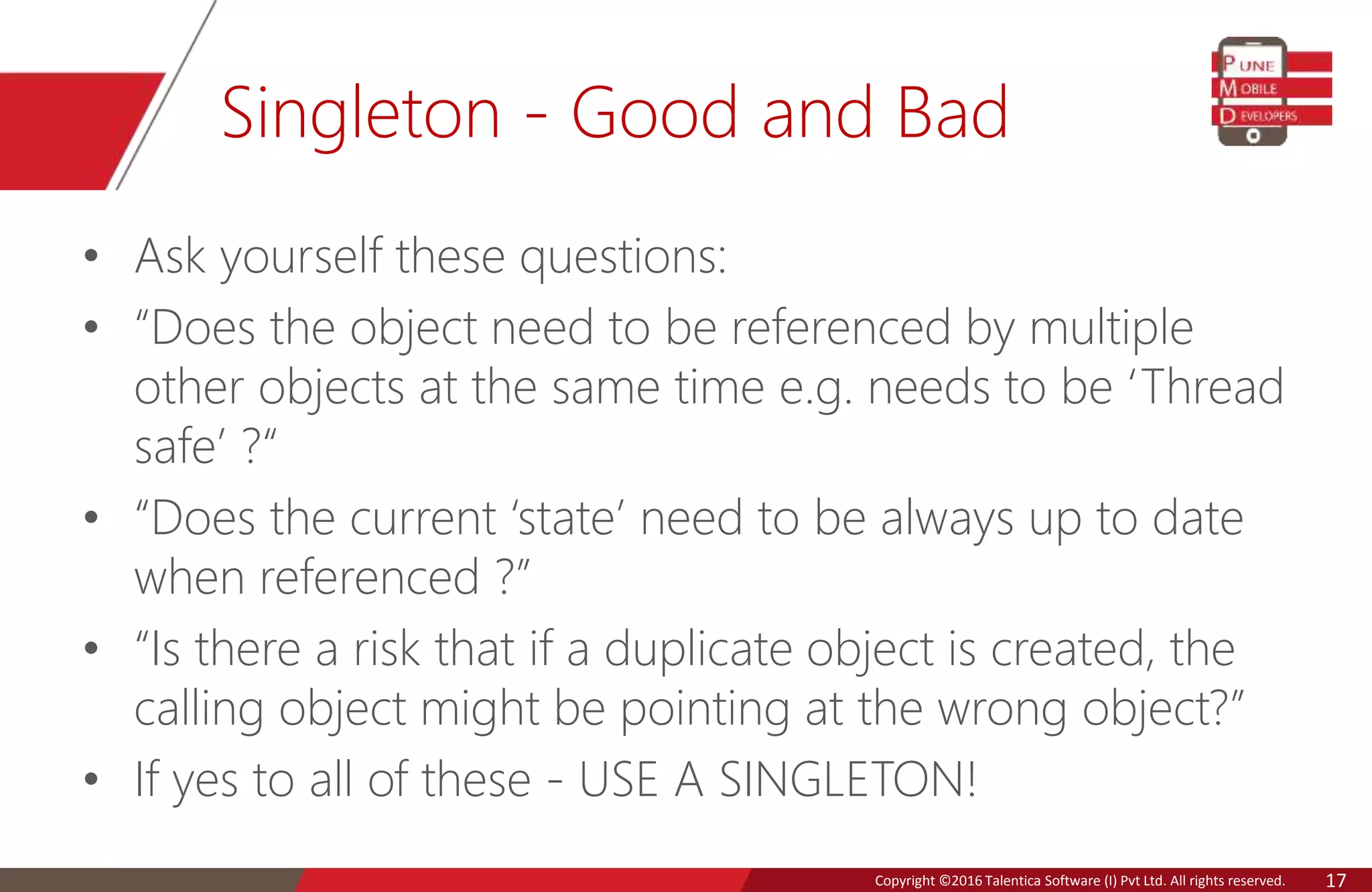 Singleton - Good and Bad

PUNE
MOBILE
DEVELOPERS

• Ask yourself these questions:
• “Does the object need to be referenced by multiple other objects at the same time e.g. needs to be ‘Thread safe’ ?“
• “Does the current ‘state’ need to be always up to date when referenced ?”
• “Is there a risk that if a duplicate object is created, the calling object might be pointing at the wrong object?”
• If yes to all of these - USE A SINGLETON!

Copyright ©2016 Talentica Software (I) Pvt Ltd. All rights reserved. 17